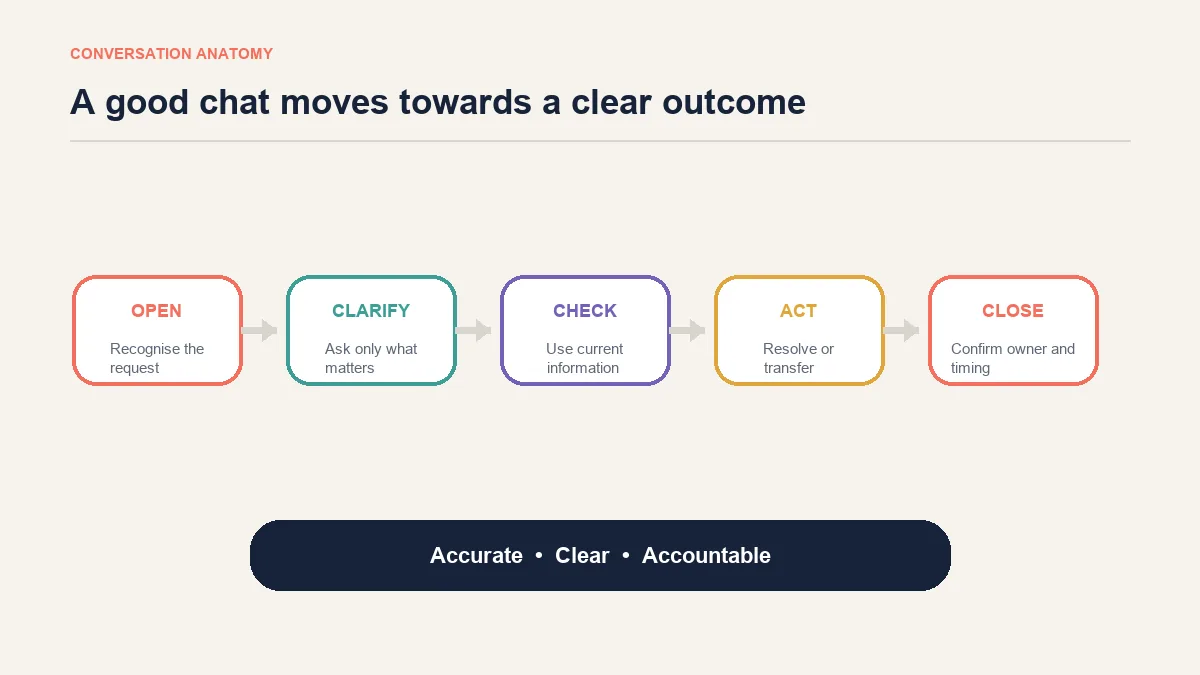 CONVERSATION ANATOMY

A good chat moves towards a clear outcome

OPEN
Recognise the request

CLARIFY
Ask only what matters

CHECK
Use current information

ACT
Resolve or transfer

CLOSE
Confirm owner and timing

Accurate • Clear • Accountable